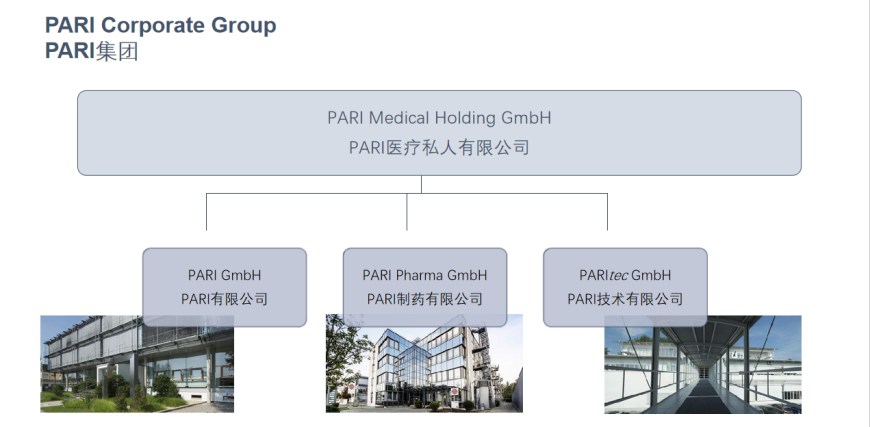 PARI Corporate Group
PARI集团

PARI Medical Holding GmbH
PARI医疗私人有限公司

PARI GmbH
PARI有限公司

PARI Pharma GmbH
PARI制药有限公司

PARItec GmbH
PARI技术有限公司